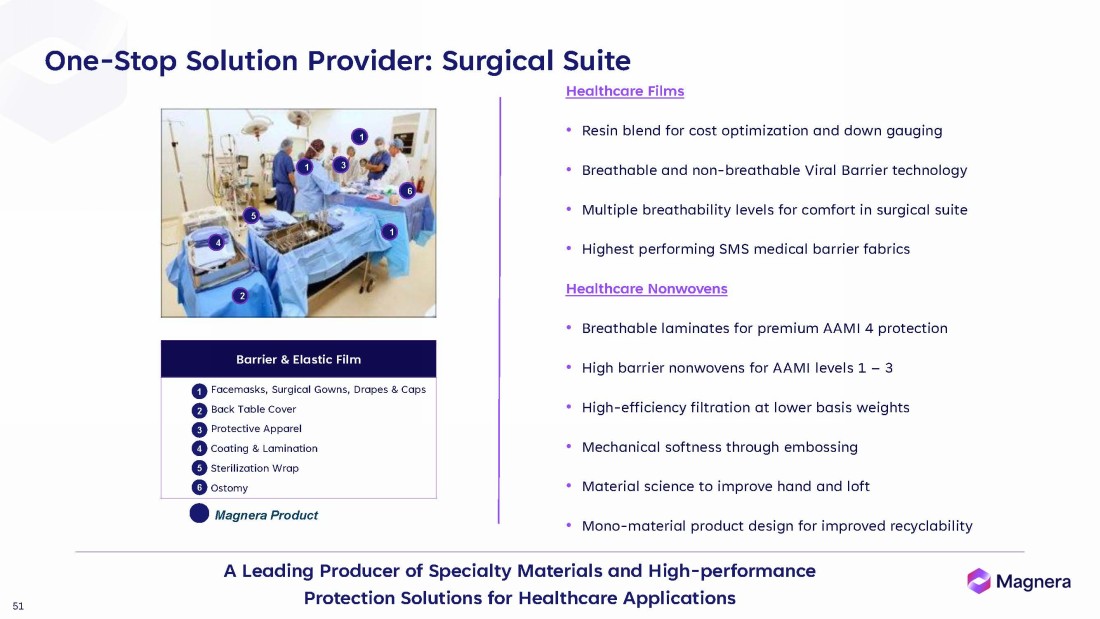 One-Stop Solution Provider: Surgical Suite

1
1
3
6
5
1
4
2

Barrier & Elastic Film

1 Facemasks, Surgical Gowns, Drapes & Caps
2 Back Table Cover
3 Protective Apparel
4 Coating & Lamination
5 Sterilization Wrap
6 Ostomy

Magnera Product

Healthcare Films

• Resin blend for cost optimization and down gauging
• Breathable and non-breathable Viral Barrier technology
• Multiple breathability levels for comfort in surgical suite
• Highest performing SMS medical barrier fabrics

Healthcare Nonwovens

• Breathable laminates for premium AAMI 4 protection
• High barrier nonwovens for AAMI levels 1 – 3
• High-efficiency filtration at lower basis weights
• Mechanical softness through embossing
• Material science to improve hand and loft
• Mono-material product design for improved recyclability

A Leading Producer of Specialty Materials and High-performance Protection Solutions for Healthcare Applications

Magnera

51